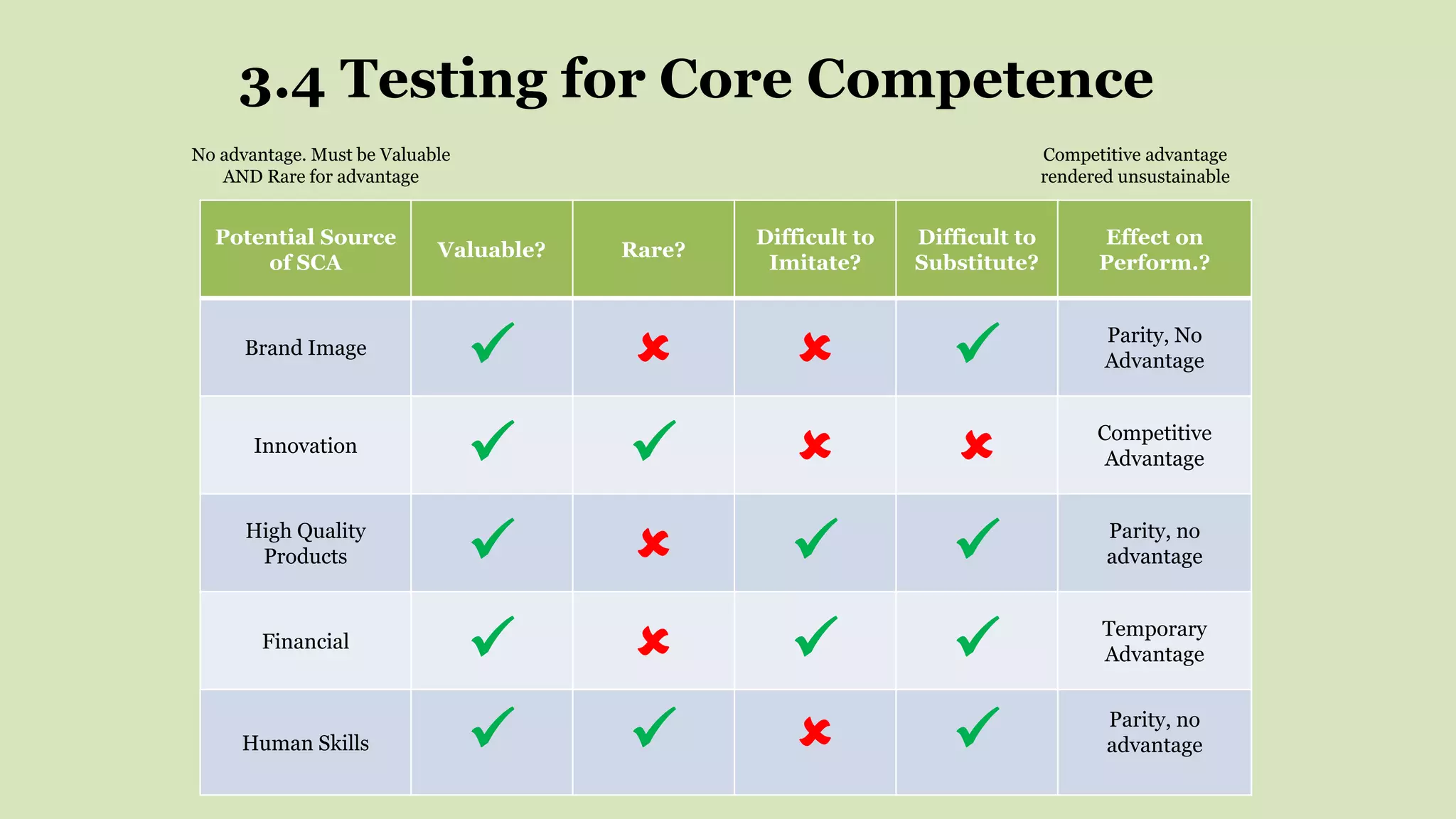 3.4 Testing for Core Competence

No advantage. Must be Valuable AND Rare for advantage

Competitive advantage rendered unsustainable

| Potential Source of SCA | Valuable? | Rare? | Difficult to Imitate? | Difficult to Substitute? | Effect on Perform.? |
|---|---|---|---|---|---|
| Brand Image | ✓ | ✗ | ✗ | ✓ | Parity, No Advantage |
| Innovation | ✓ | ✓ | ✗ | ✗ | Competitive Advantage |
| High Quality Products | ✓ | ✗ | ✓ | ✓ | Parity, no advantage |
| Financial | ✓ | ✗ | ✓ | ✓ | Temporary Advantage |
| Human Skills | ✓ | ✓ | ✗ | ✓ | Parity, no advantage |